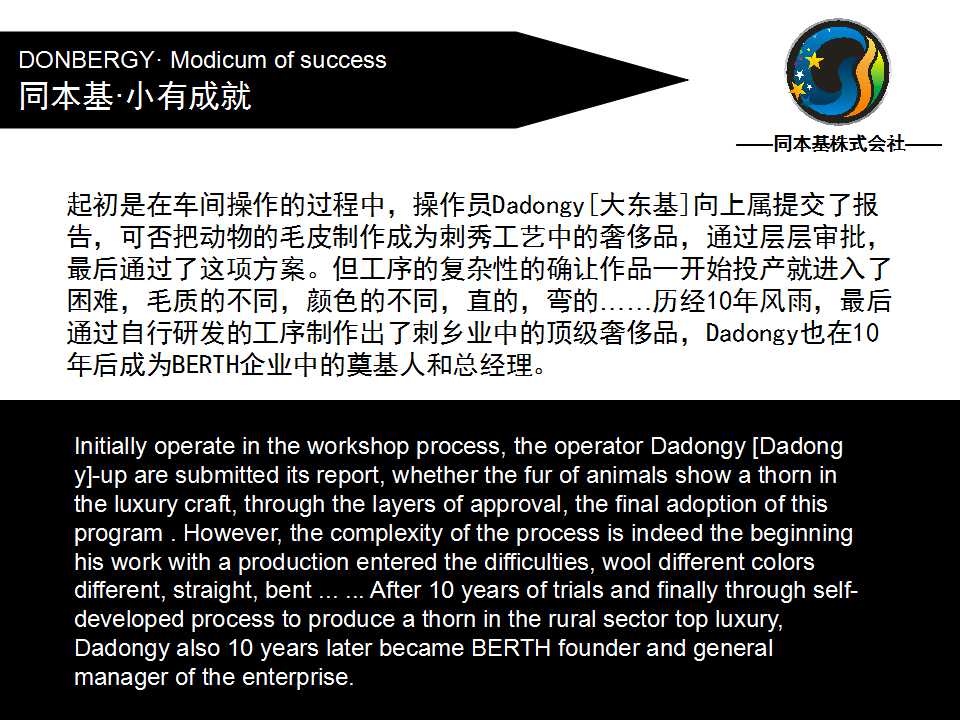 DONBERGY· Modicum of success
同本基·小有成就

——同本基株式会社——

起初是在车间操作的过程中，操作员Dadongy[大东基]向上属提交了报告，可否把动物的毛皮制作成为刺秀工艺中的奢侈品，通过层层审批，最后通过了这项方案。但工序的复杂性的确让作品一开始投产就进入了困难，毛质的不同，颜色的不同，直的，弯的……历经10年风雨，最后通过自行研发的工序制作出了刺乡业中的顶级奢侈品，Dadongy也在10年后成为BERTH企业中的奠基人和总经理。

Initially operate in the workshop process, the operator Dadongy [Dadong y]-up are submitted its report, whether the fur of animals show a thorn in the luxury craft, through the layers of approval, the final adoption of this program . However, the complexity of the process is indeed the beginning his work with a production entered the difficulties, wool different colors different, straight, bent ... ... After 10 years of trials and finally through self-developed process to produce a thorn in the rural sector top luxury, Dadongy also 10 years later became BERTH founder and general manager of the enterprise.